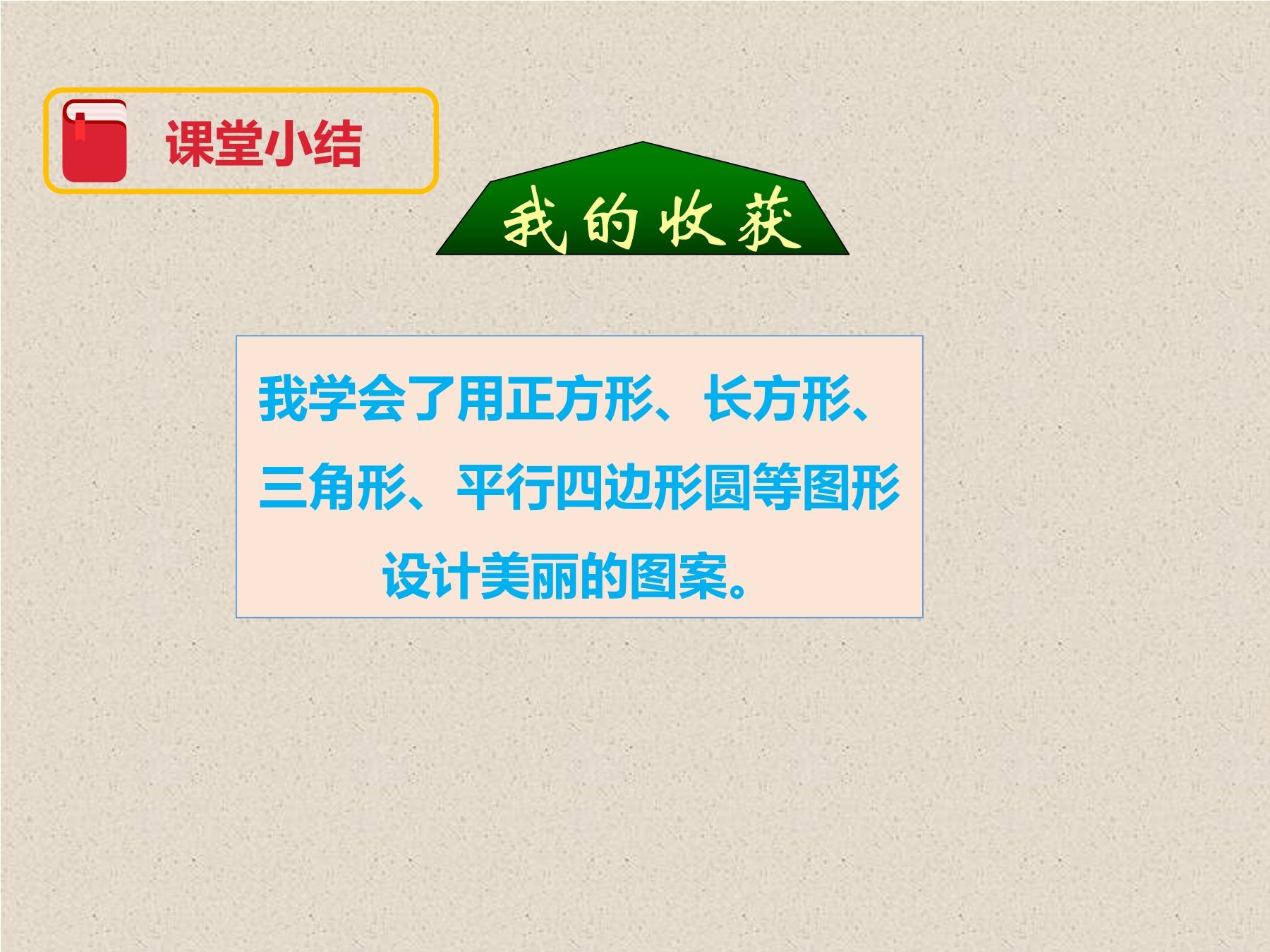 课堂小结

我的收获

我学会了用正方形、长方形、三角形、平行四边形圆等图形设计美丽的图案。